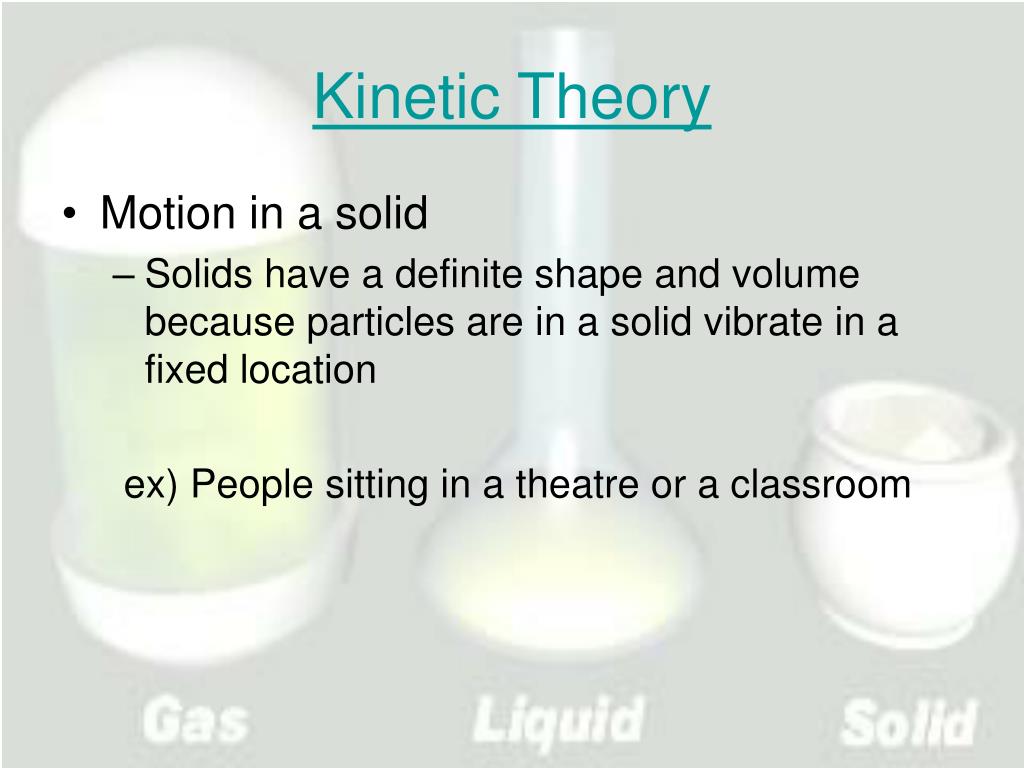 Kinetic Theory

• Motion in a solid
– Solids have a definite shape and volume because particles are in a solid vibrate in a fixed location

ex) People sitting in a theatre or a classroom

Gas Liquid Solid